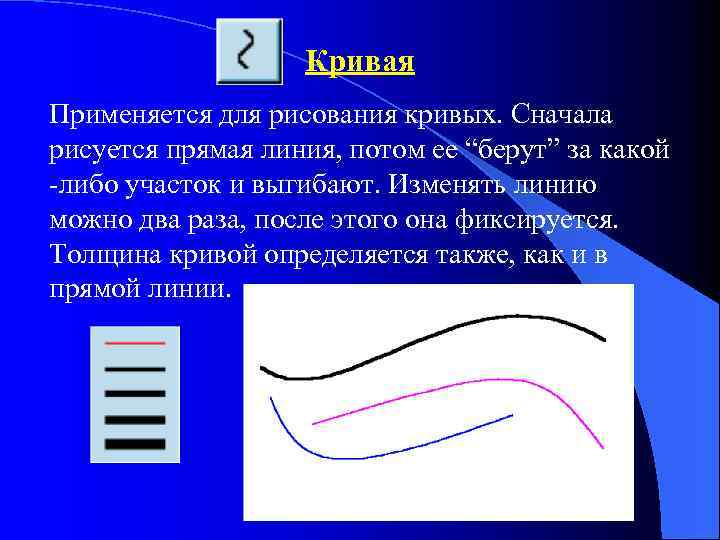 Кривая

Применяется для рисования кривых. Сначала рисуется прямая линия, потом ее “берут” за какой -либо участок и выгибают. Изменять линию можно два раза, после этого она фиксируется. Толщина кривой определяется также, как и в прямой линии.